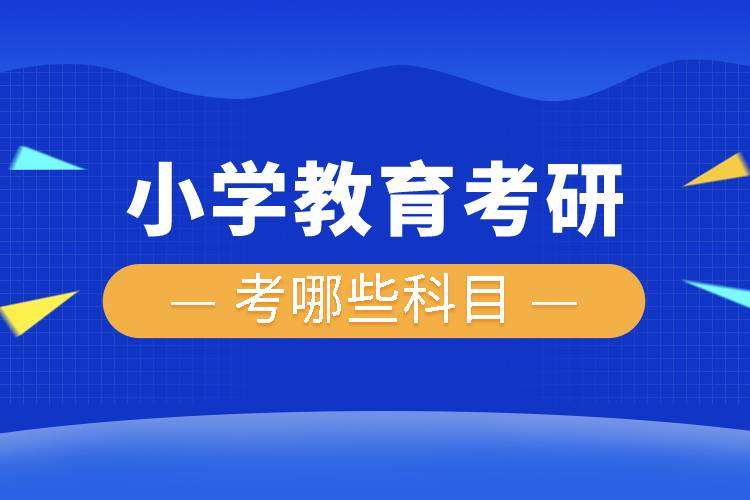 小学教育考研

— 考哪些科目 —